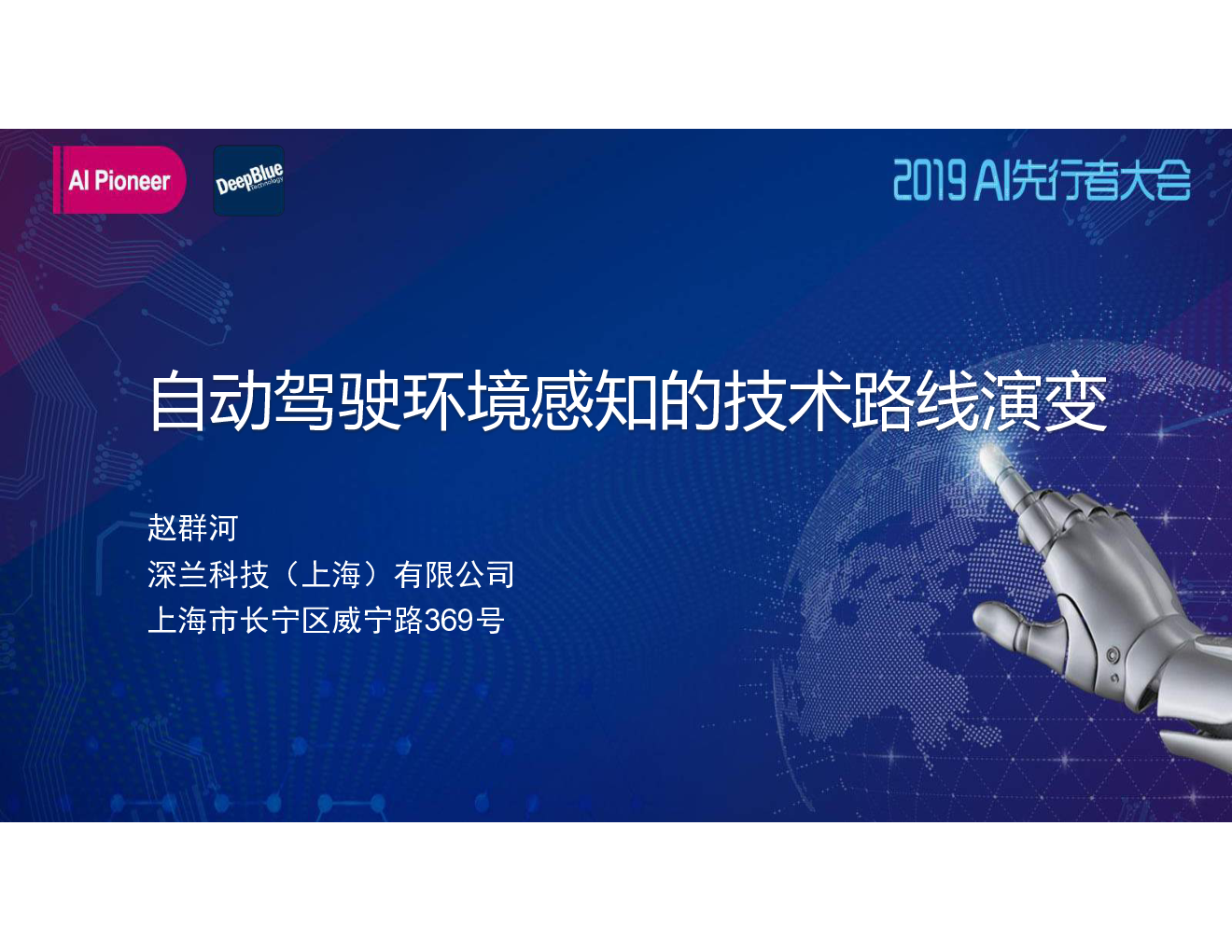 AI Pioneer

DeepBlue Technology

2019 AI先行者大会

自动驾驶环境感知的技术路线演变

赵群河
深兰科技（上海）有限公司
上海市长宁区威宁路369号